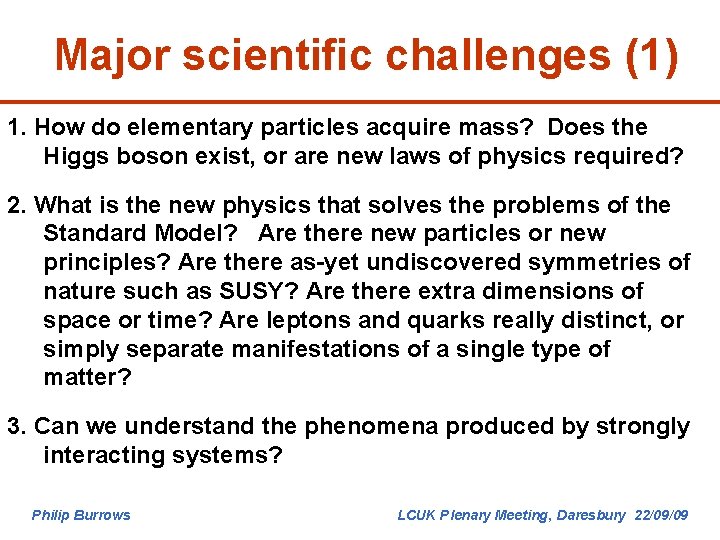 Major scientific challenges (1)

1. How do elementary particles acquire mass? Does the Higgs boson exist, or are new laws of physics required?

2. What is the new physics that solves the problems of the Standard Model? Are there new particles or new principles? Are there as-yet undiscovered symmetries of nature such as SUSY? Are there extra dimensions of space or time? Are leptons and quarks really distinct, or simply separate manifestations of a single type of matter?

3. Can we understand the phenomena produced by strongly interacting systems?

Philip Burrows

LCUK Plenary Meeting, Daresbury 22/09/09